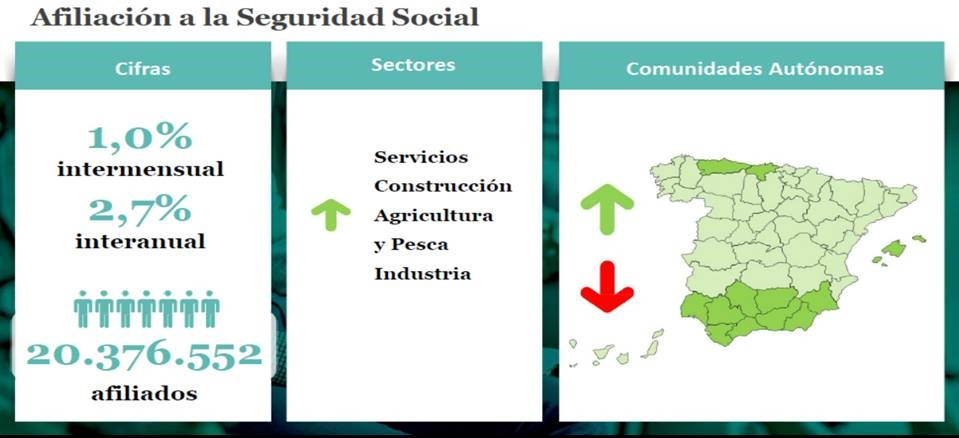 Afiliación a la Seguridad Social

Cifras

1,0%
intermensual

2,7%
interanual

20.376.552
afiliados

Sectores

Servicios
Construcción
Agricultura y Pesca
Industria

Comunidades Autónomas